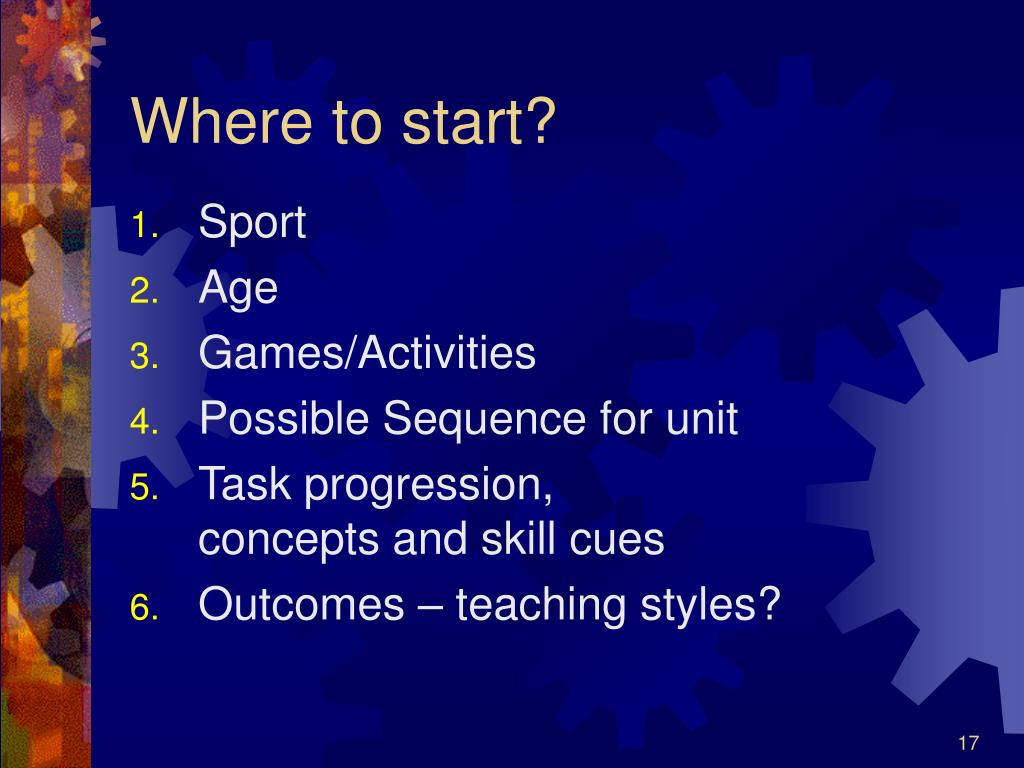 Where to start?

1. Sport
2. Age
3. Games/Activities
4. Possible Sequence for unit
5. Task progression, concepts and skill cues
6. Outcomes – teaching styles?

17